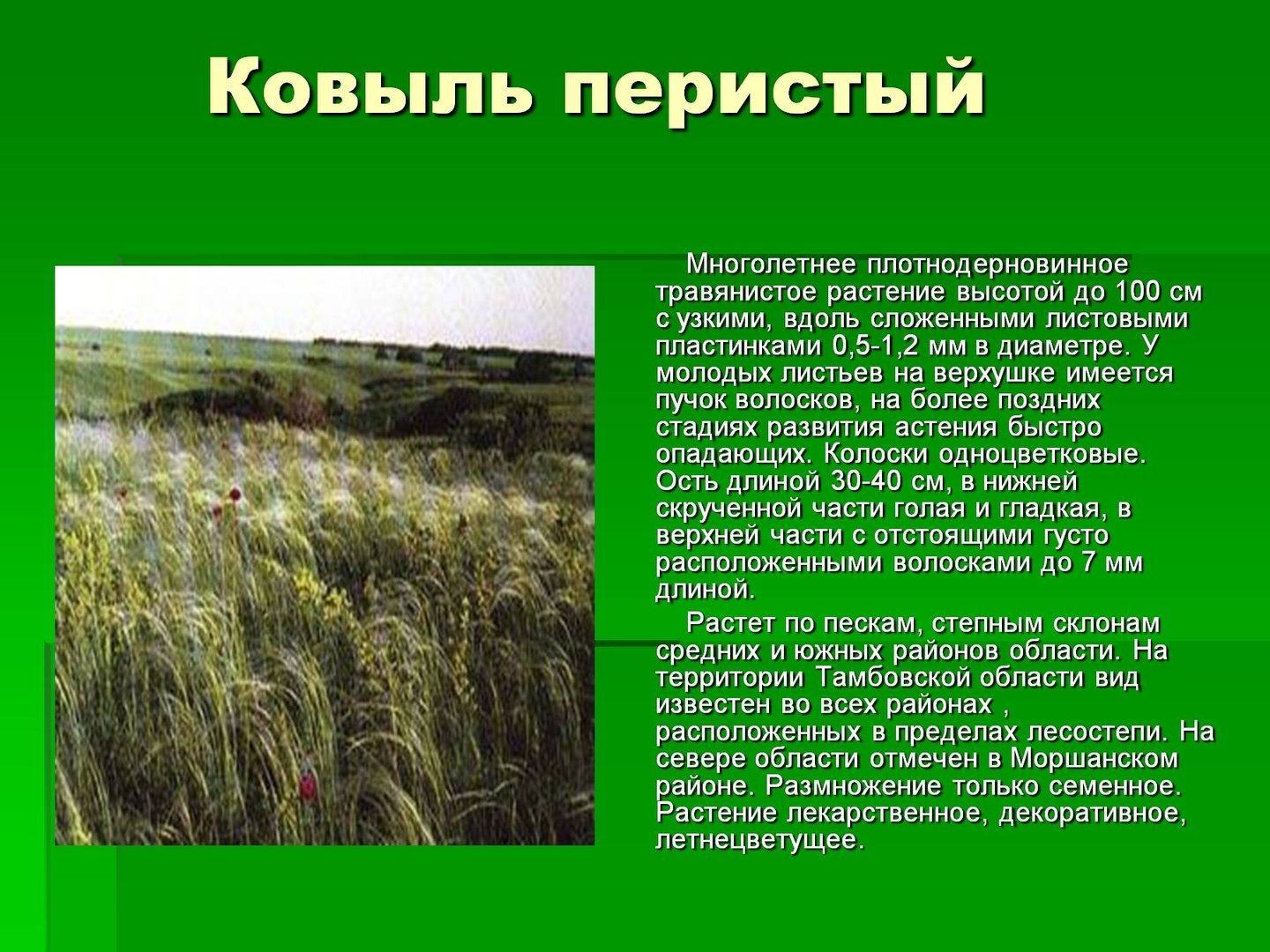 Ковыль перистый

Многолетнее плотнодерновинное травянистое растение высотой до 100 см с узкими, вдоль сложенными листовыми пластинками 0,5-1,2 мм в диаметре. У молодых листьев на верхушке имеется пучок волосков, на более поздних стадиях развития астения быстро опадающих. Колоски одноцветковые. Ость длиной 30-40 см, в нижней скрученной части голая и гладкая, в верхней части с отстоящими густо расположенными волосками до 7 мм длиной.

Растет по пескам, степным склонам средних и южных районов области. На территории Тамбовской области вид известен во всех районах , расположенных в пределах лесостепи. На севере области отмечен в Моршанском районе. Размножение только семенное. Растение лекарственное, декоративное, летнецветущее.